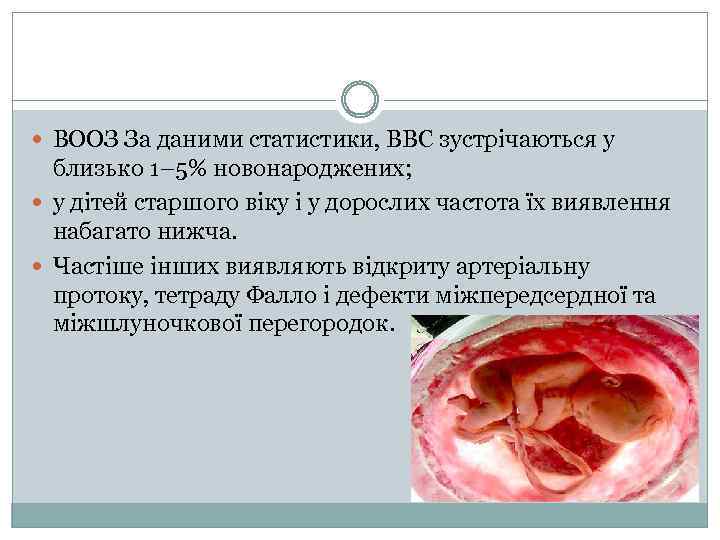 ВООЗ За даними статистики, ВВС зустрічаються у близько 1–5% новонароджених;

у дітей старшого віку і у дорослих частота їх виявлення набагато нижча.

Частіше інших виявляють відкриту артеріальну протоку, тетраду Фалло і дефекти міжпередсердної та міжшлуночкової перегородок.